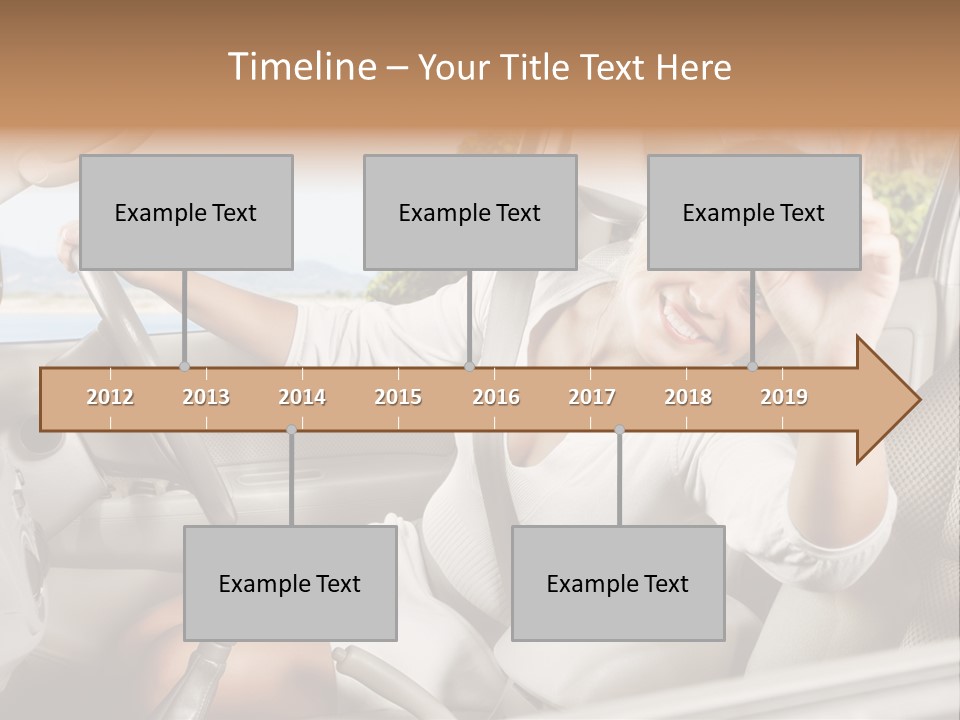 Timeline – Your Title Text Here

Example Text

Example Text

Example Text

2012 2013 2014 2015 2016 2017 2018 2019

Example Text

Example Text